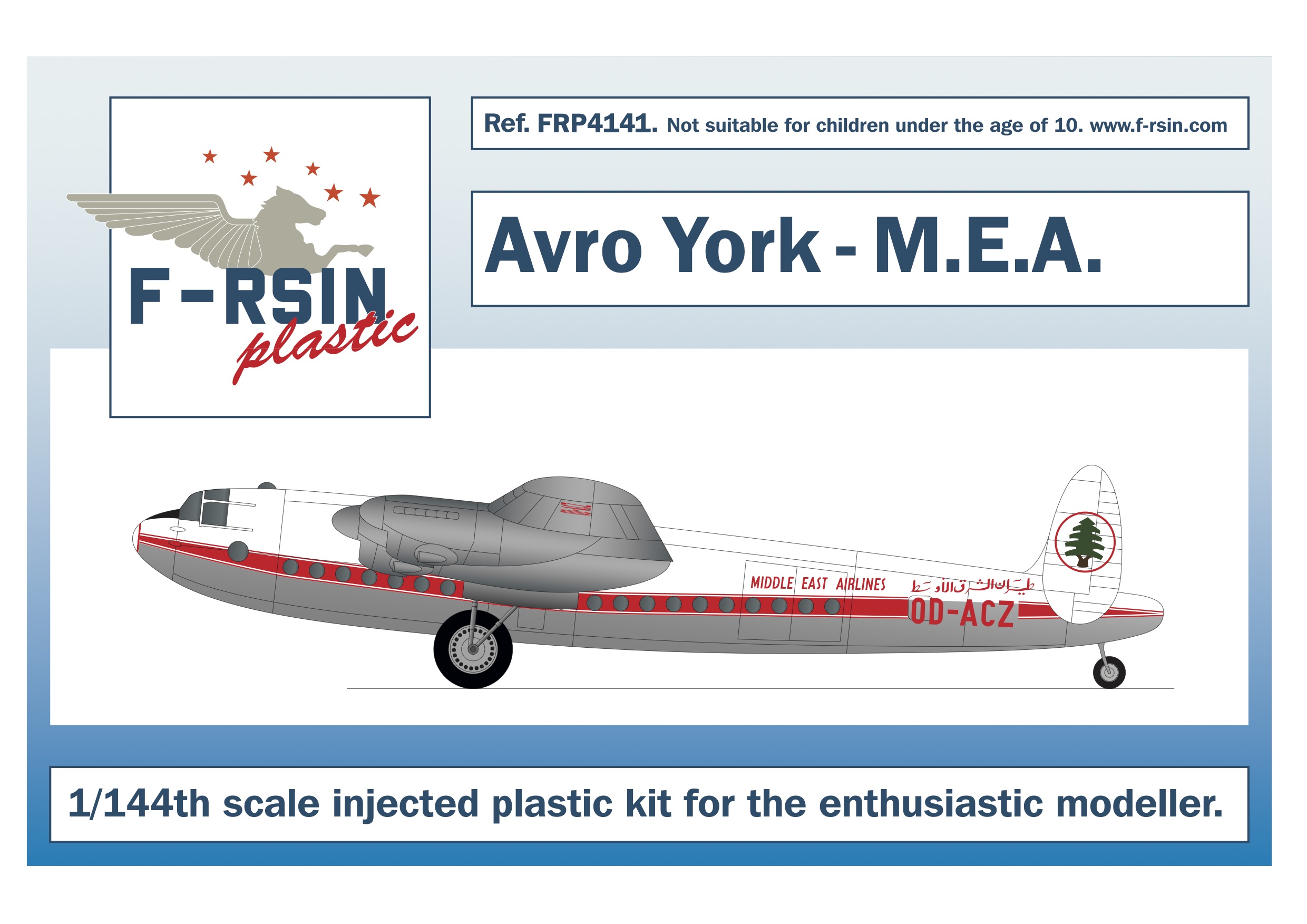 F-RSIN plastic

Ref. FRP4141. Not suitable for children under the age of 10. www.f-rsin.com

Avro York - M.E.A.

MIDDLE EAST AIRLINES طيران الشرق الأوسط

OD-ACZ

1/144th scale injected plastic kit for the enthusiastic modeller.